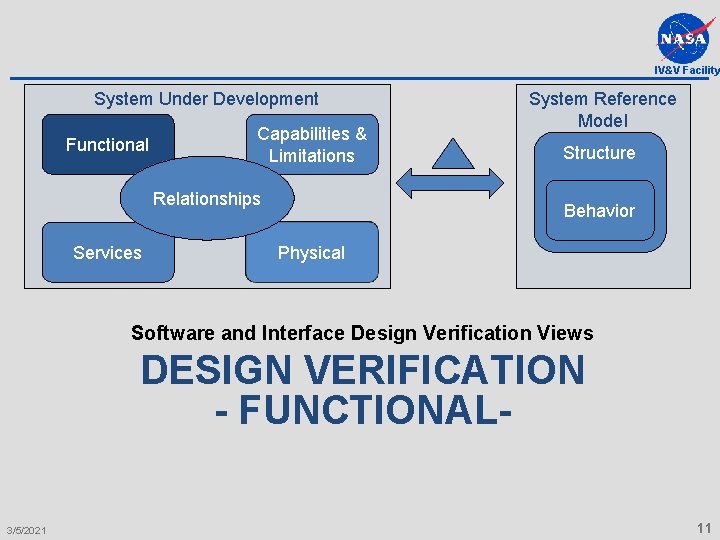 NASA
IV&V Facility

System Under Development

Functional

Capabilities & Limitations

Relationships

Services

Physical

System Reference Model

Structure

Behavior

Software and Interface Design Verification Views

DESIGN VERIFICATION - FUNCTIONAL-

3/5/2021

11